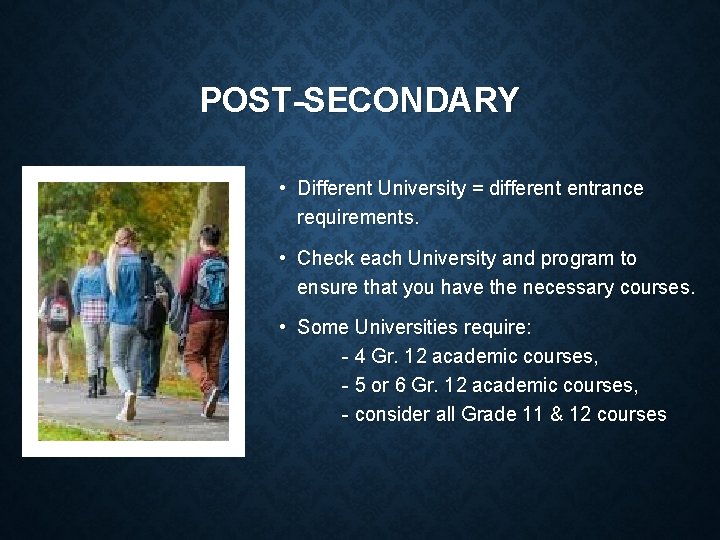 POST-SECONDARY

• Different University = different entrance requirements.

• Check each University and program to ensure that you have the necessary courses.

• Some Universities require:
- 4 Gr. 12 academic courses,
- 5 or 6 Gr. 12 academic courses,
- consider all Grade 11 & 12 courses